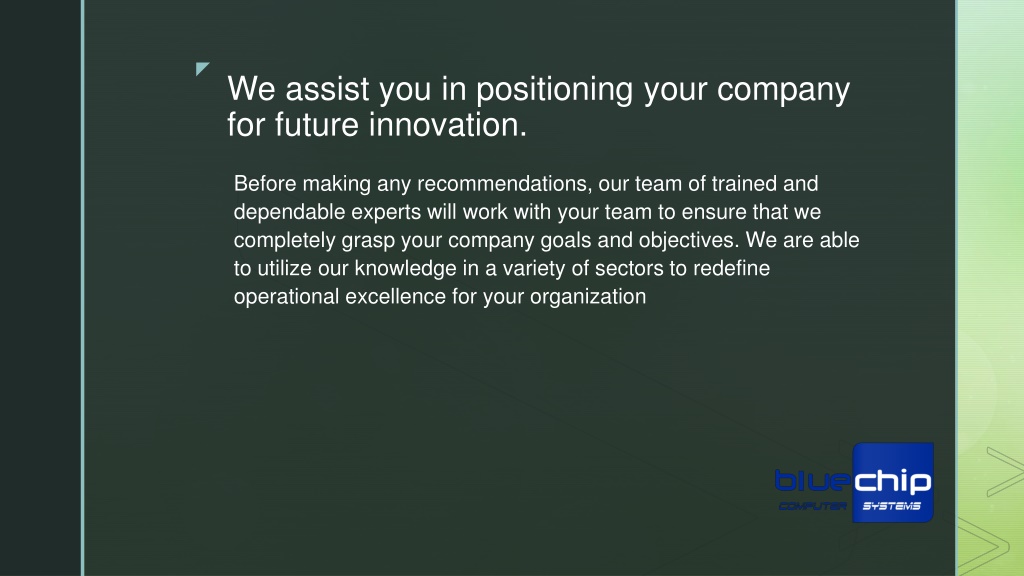 We assist you in positioning your company for future innovation.

Before making any recommendations, our team of trained and dependable experts will work with your team to ensure that we completely grasp your company goals and objectives. We are able to utilize our knowledge in a variety of sectors to redefine operational excellence for your organization

bluechip
COMPUTER SYSTEMS